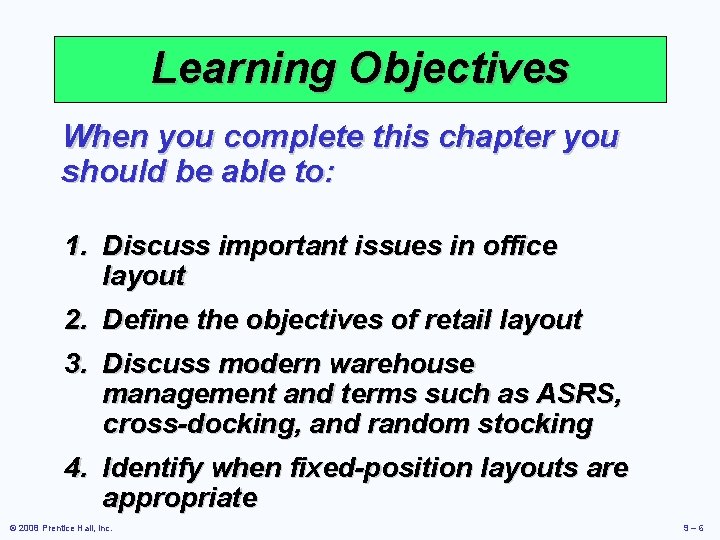 Learning Objectives

When you complete this chapter you should be able to:

1. Discuss important issues in office layout
2. Define the objectives of retail layout
3. Discuss modern warehouse management and terms such as ASRS, cross-docking, and random stocking
4. Identify when fixed-position layouts are appropriate

© 2008 Prentice Hall, Inc.

9 – 6